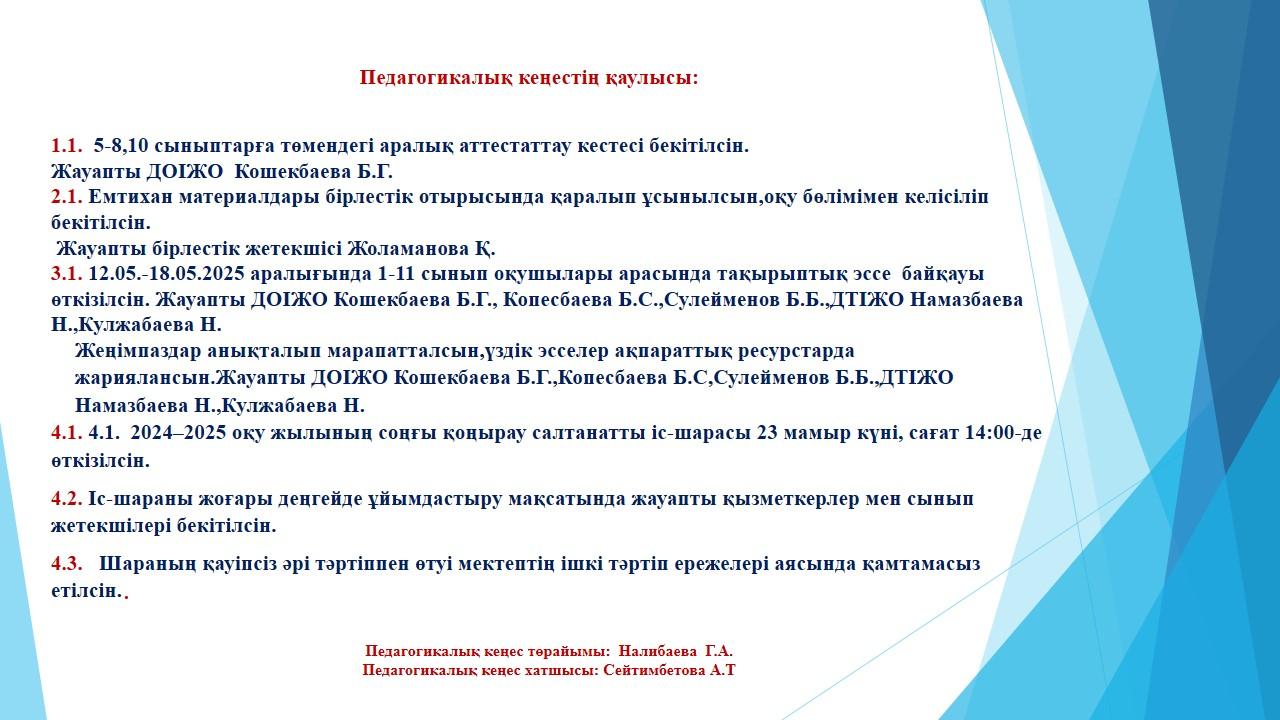 Педагогикалық кеңестің қаулысы:

1.1. 5-8,10 сыныптарға төмендегі аралық аттестаттау кестесі бекітілсін.
Жауапты ДОІЖО Кошекбаева Б.Г.
2.1. Емтихан материалдары бірлестік отырысында қаралып ұсынылсын,оқу бөлімімен келісіліп бекітілсін.
Жауапты бірлестік жетекшісі Жоламанова Қ.
3.1. 12.05.-18.05.2025 аралығында 1-11 сынып оқушылары арасында тақырыптық эссе байқауы өткізілсін. Жауапты ДОІЖО Кошекбаева Б.Г., Копесбаева Б.С.,Сулейменов Б.Б.,ДТІЖО Намазбаева Н.,Кулжабаева Н.
Жеңімпаздар анықталып марапатталсын,үздік эсселер ақпараттық ресурстарда жариялансын.Жауапты ДОІЖО Кошекбаева Б.Г.,Копесбаева Б.С,Сулейменов Б.Б.,ДТІЖО Намазбаева Н.,Кулжабаева Н.
4.1. 4.1. 2024–2025 оқу жылының соңғы қоңырау салтанатты іс-шарасы 23 мамыр күні, сағат 14:00-де өткізілсін.

4.2. Іс-шараны жоғары деңгейде ұйымдастыру мақсатында жауапты қызметкерлер мен сынып жетекшілері бекітілсін.

4.3. Шараның қауіпсіз әрі тәртіппен өтуі мектептің ішкі тәртіп ережелері аясында қамтамасыз етілсін..

Педагогикалық кеңес төрайымы: Налибаева Г.А.
Педагогикалық кеңес хатшысы: Сейтимбетова А.Т